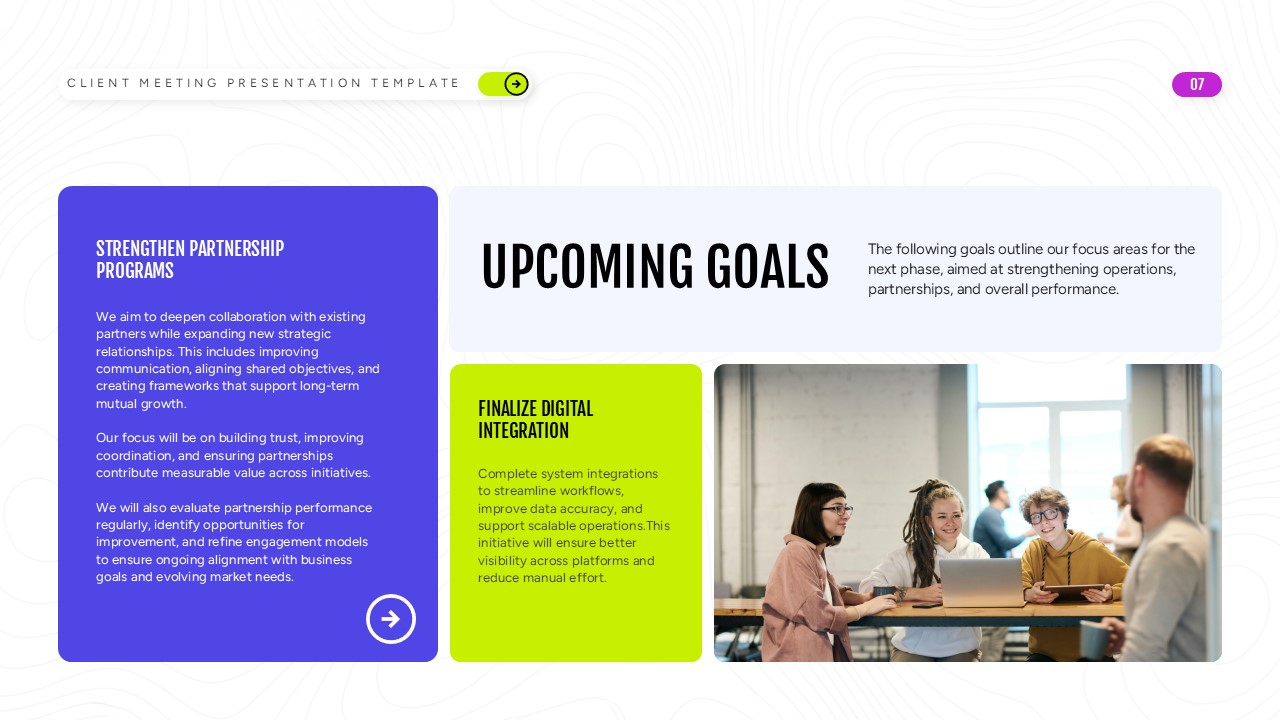 CLIENT MEETING PRESENTATION TEMPLATE

07

STRENGTHEN PARTNERSHIP PROGRAMS

We aim to deepen collaboration with existing partners while expanding new strategic relationships. This includes improving communication, aligning shared objectives, and creating frameworks that support long-term mutual growth.

Our focus will be on building trust, improving coordination, and ensuring partnerships contribute measurable value across initiatives.

We will also evaluate partnership performance regularly, identify opportunities for improvement, and refine engagement models to ensure ongoing alignment with business goals and evolving market needs.

UPCOMING GOALS

The following goals outline our focus areas for the next phase, aimed at strengthening operations, partnerships, and overall performance.

FINALIZE DIGITAL INTEGRATION

Complete system integrations to streamline workflows, improve data accuracy, and support scalable operations.This initiative will ensure better visibility across platforms and reduce manual effort.